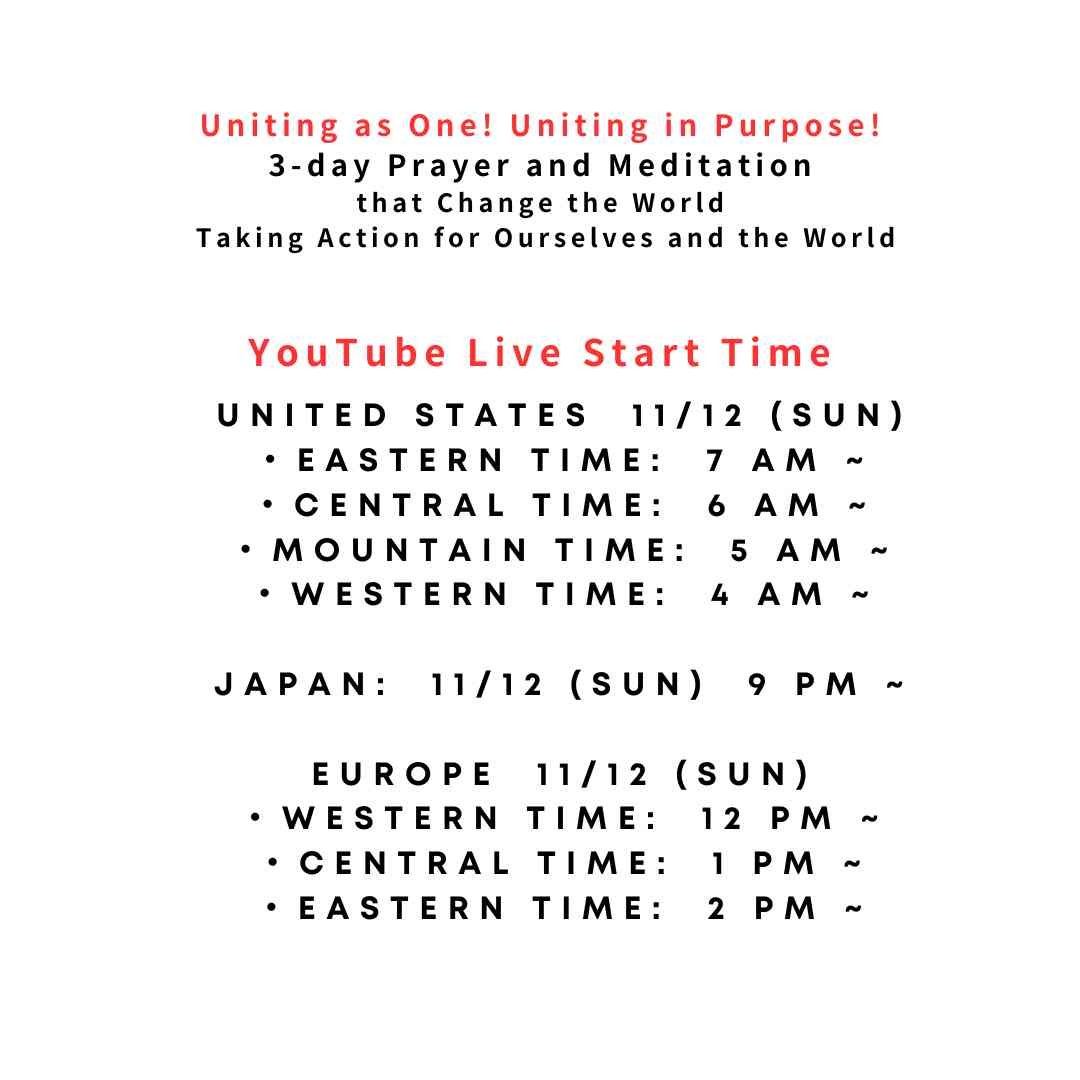 Uniting as One! Uniting in Purpose!
3-day Prayer and Meditation
that Change the World
Taking Action for Ourselves and the World

YouTube Live Start Time
UNITED STATES 11/12 (SUN)
• EASTERN TIME: 7 AM ~
• CENTRAL TIME: 6 AM ~
• MOUNTAIN TIME: 5 AM ~
• WESTERN TIME: 4 AM ~

JAPAN: 11/12 (SUN) 9 PM ~

EUROPE 11/12 (SUN)
• WESTERN TIME: 12 PM ~
• CENTRAL TIME: 1 PM ~
• EASTERN TIME: 2 PM ~